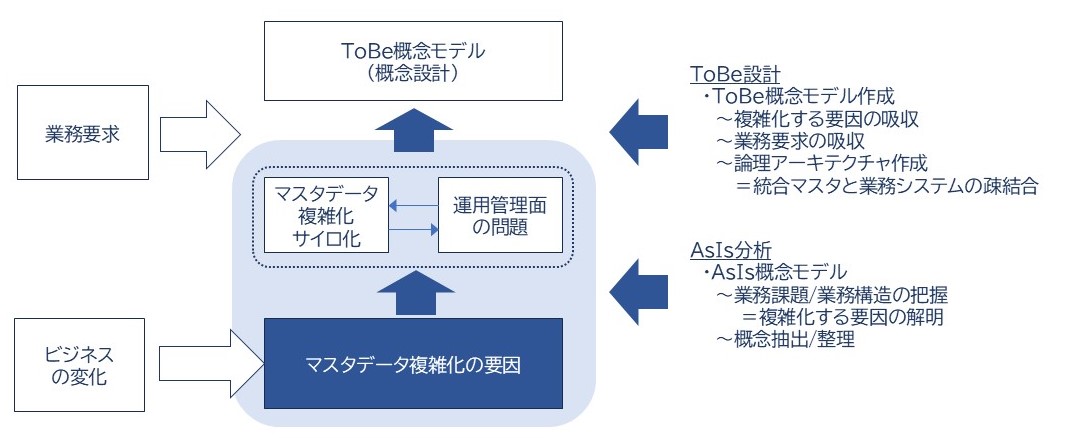 ToBe概念モデル
（概念設計）

業務要求

マスタデータ
複雑化
サイロ化

運用管理面
の問題

ビジネス
の変化

マスタデータ複雑化の要因

ToBe設計
・ToBe概念モデル作成
～複雑化する要因の吸収
～業務要求の吸収
～論理アーキテクチャ作成
＝統合マスタと業務システムの疎結合

AsIs分析
・AsIs概念モデル
～業務課題/業務構造の把握
＝複雑化する要因の解明
～概念抽出/整理